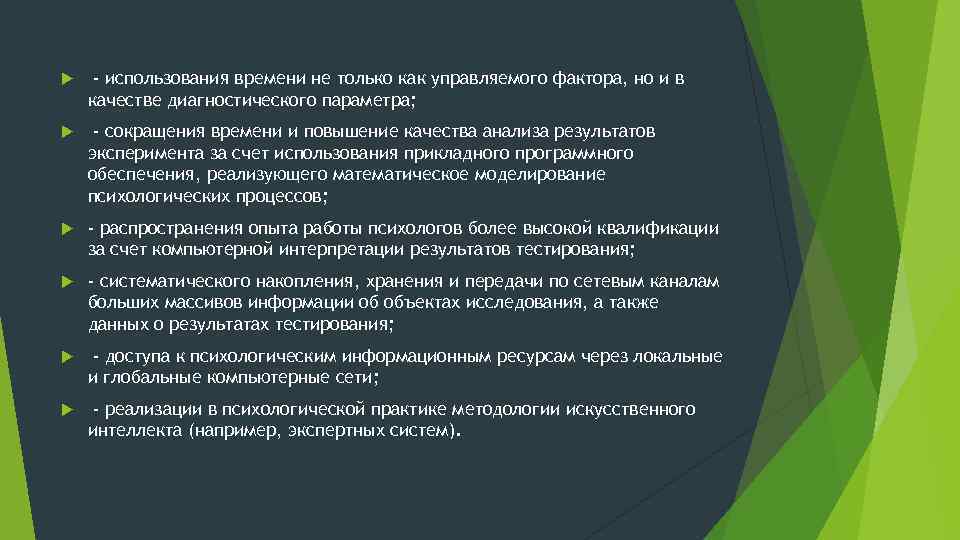 - использования времени не только как управляемого фактора, но и в качестве диагностического параметра;

- сокращения времени и повышение качества анализа результатов эксперимента за счет использования прикладного программного обеспечения, реализующего математическое моделирование психологических процессов;

- распространения опыта работы психологов более высокой квалификации за счет компьютерной интерпретации результатов тестирования;

- систематического накопления, хранения и передачи по сетевым каналам больших массивов информации об объектах исследования, а также данных о результатах тестирования;

- доступа к психологическим информационным ресурсам через локальные и глобальные компьютерные сети;

- реализации в психологической практике методологии искусственного интеллекта (например, экспертных систем).